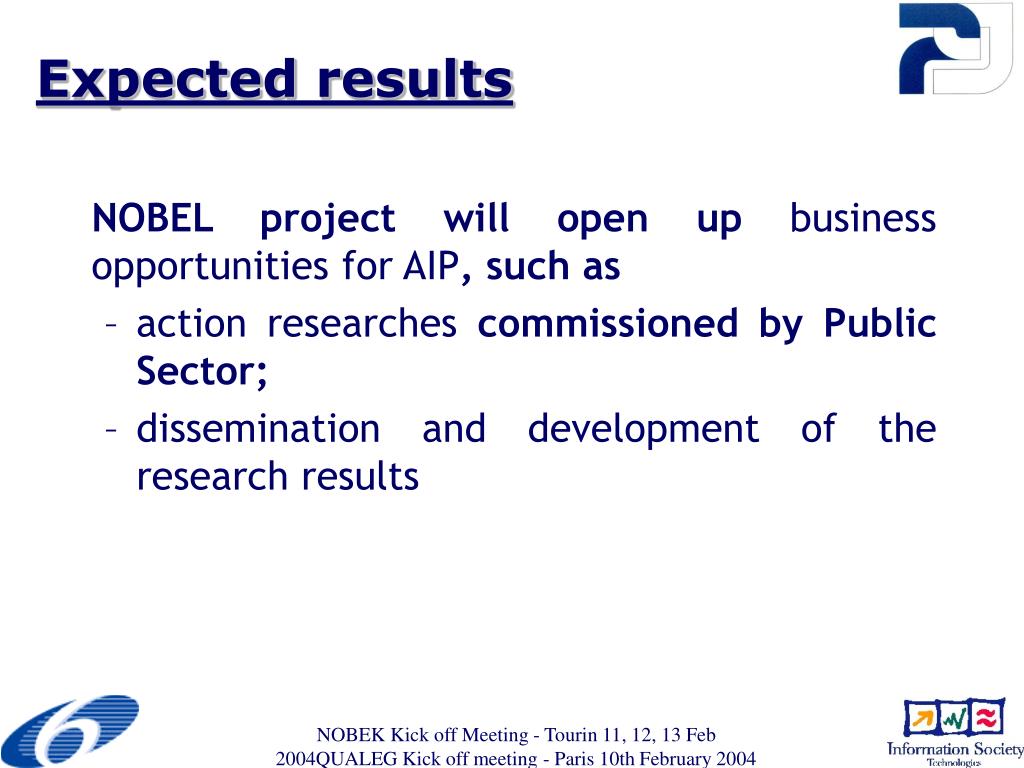 Expected results

NOBEL project will open up business opportunities for AIP, such as

– action researches commissioned by Public Sector;

– dissemination and development of the research results

NOBEK Kick off Meeting - Tourin 11, 12, 13 Feb 2004QUALEG Kick off meeting - Paris 10th February 2004

Information Society Technologies